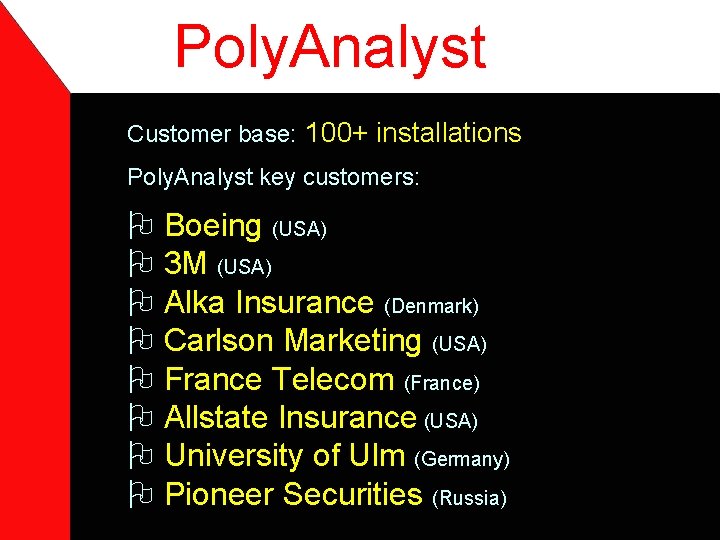 PolyAnalyst

Customer base: 100+ installations

PolyAnalyst key customers:

Boeing (USA)
3M (USA)
Alka Insurance (Denmark)
Carlson Marketing (USA)
France Telecom (France)
Allstate Insurance (USA)
University of Ulm (Germany)
Pioneer Securities (Russia)